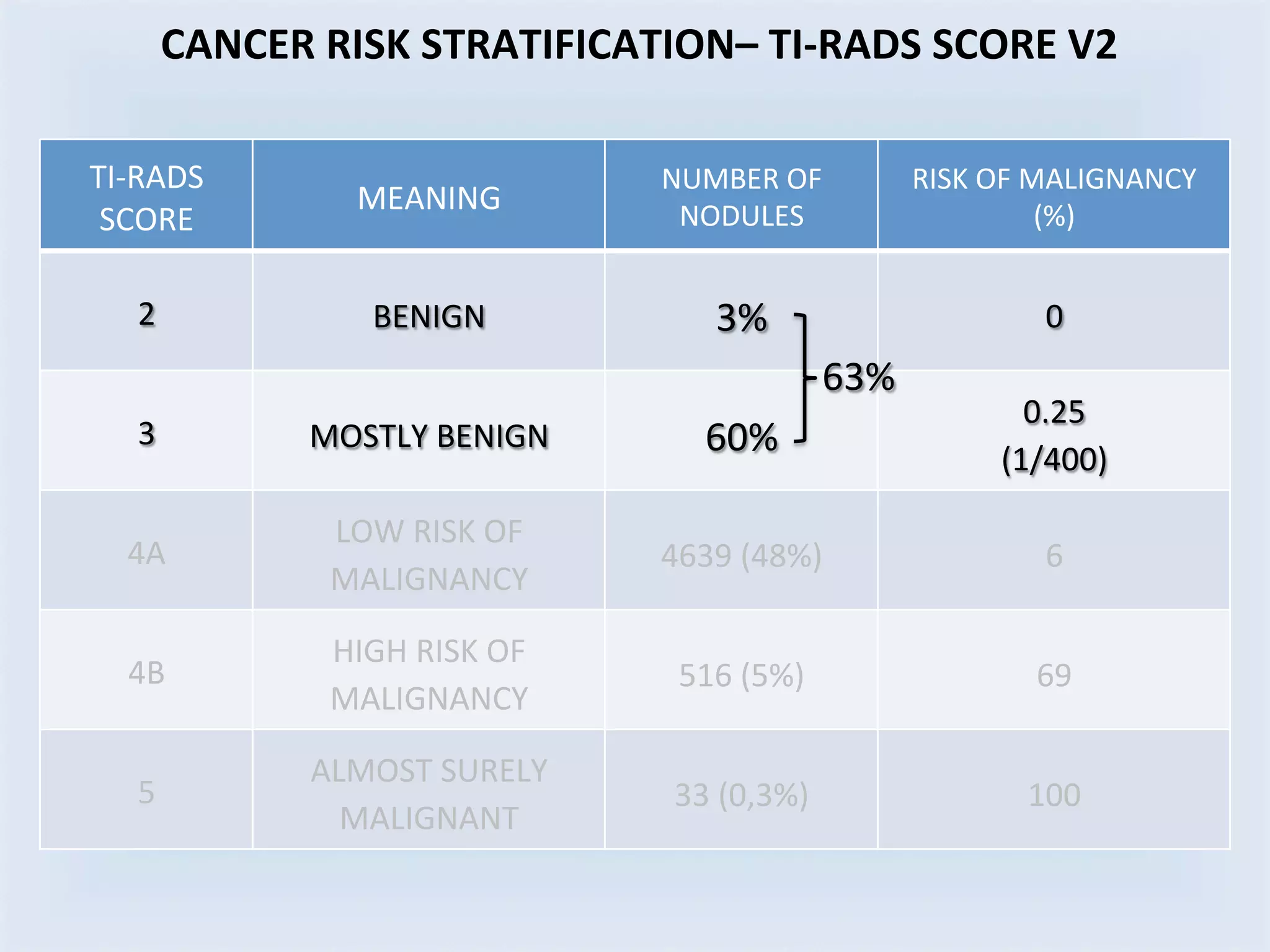 CANCER RISK STRATIFICATION– TI-RADS SCORE V2

| TI-RADS SCORE | MEANING | NUMBER OF NODULES | RISK OF MALIGNANCY (%) |
|---|---|---|---|
| 2 | BENIGN | 3% | 0 |
| 3 | MOSTLY BENIGN | 60% | 0.25 (1/400) |
| 4A | LOW RISK OF MALIGNANCY | 4639 (48%) | 6 |
| 4B | HIGH RISK OF MALIGNANCY | 516 (5%) | 69 |
| 5 | ALMOST SURELY MALIGNANT | 33 (0,3%) | 100 |

63%